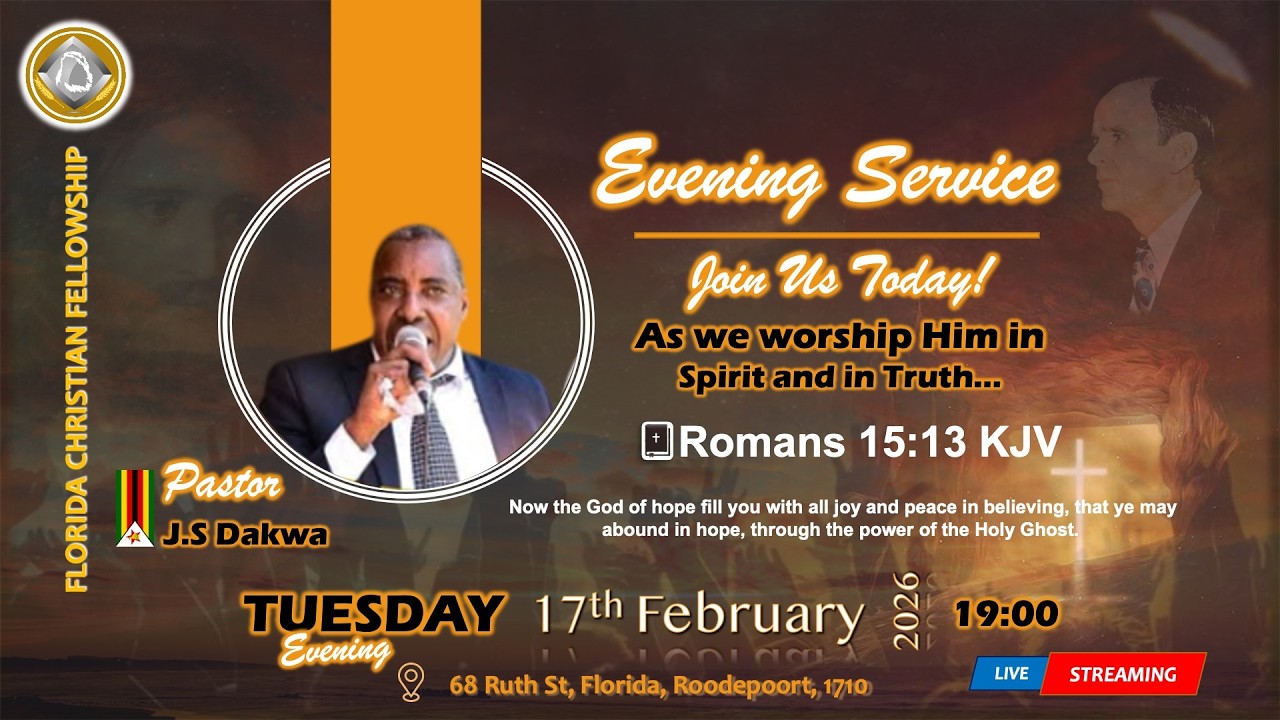 FLORIDA CHRISTIAN FELLOWSHIP

Evening Service

Join Us Today!

As we worship Him in Spirit and in Truth...

Romans 15:13 KJV

Now the God of hope fill you with all joy and peace in believing, that ye may abound in hope, through the power of the Holy Ghost.

Pastor
J.S Dakwa

TUESDAY
Evening

17th February 2026

19:00

68 Ruth St, Florida, Roodepoort, 1710

LIVE STREAMING